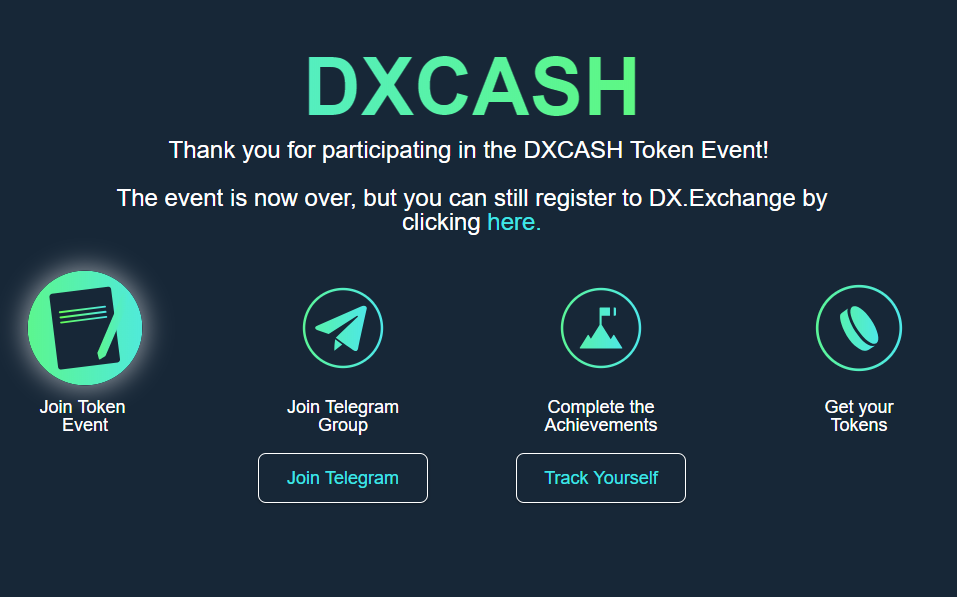 DXCASH

Thank you for participating in the DXCASH Token Event!

The event is now over, but you can still register to DX.Exchange by clicking here.

Join Token Event

Join Telegram Group

Join Telegram

Complete the Achievements

Track Yourself

Get your Tokens